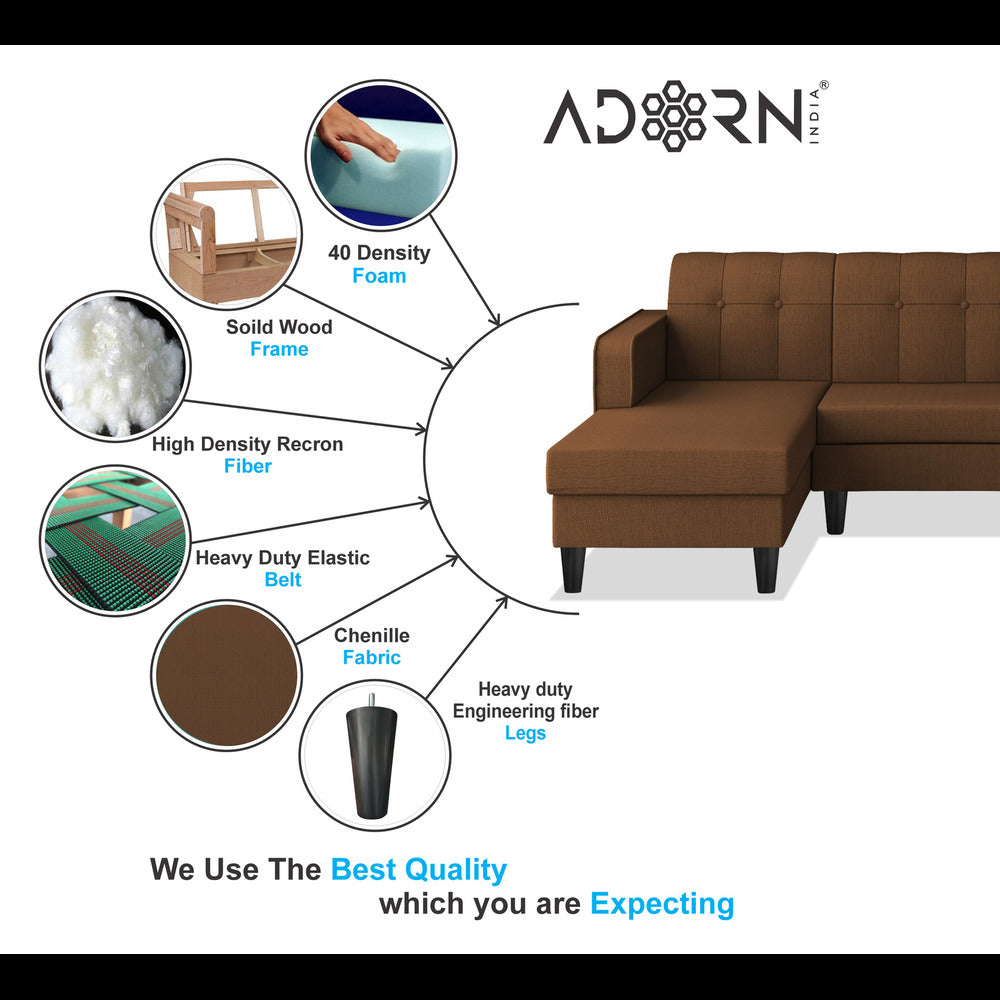 ADORN INDIA®

40 Density
Foam

Soild Wood
Frame

High Density Recron
Fiber

Heavy Duty Elastic
Belt

Chenille
Fabric

Heavy duty
Engineering fiber
Legs

We Use The Best Quality
which you are Expecting